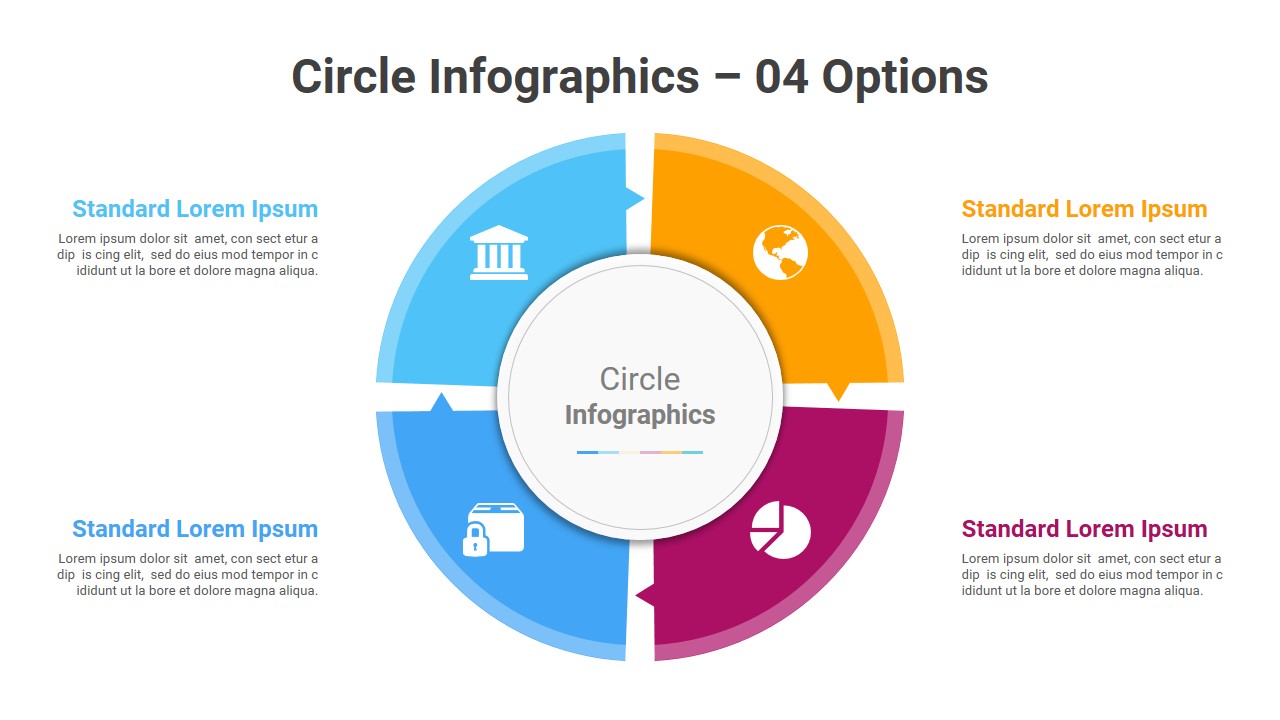 Circle Infographics – 04 Options

Standard Lorem Ipsum

Lorem ipsum dolor sit amet, con sect etur a dip is cing elit, sed do eius mod tempor in c ididunt ut la bore et dolore magna aliqua.

Standard Lorem Ipsum

Lorem ipsum dolor sit amet, con sect etur a dip is cing elit, sed do eius mod tempor in c ididunt ut la bore et dolore magna aliqua.

Circle
Infographics

Standard Lorem Ipsum

Lorem ipsum dolor sit amet, con sect etur a dip is cing elit, sed do eius mod tempor in c ididunt ut la bore et dolore magna aliqua.

Standard Lorem Ipsum

Lorem ipsum dolor sit amet, con sect etur a dip is cing elit, sed do eius mod tempor in c ididunt ut la bore et dolore magna aliqua.